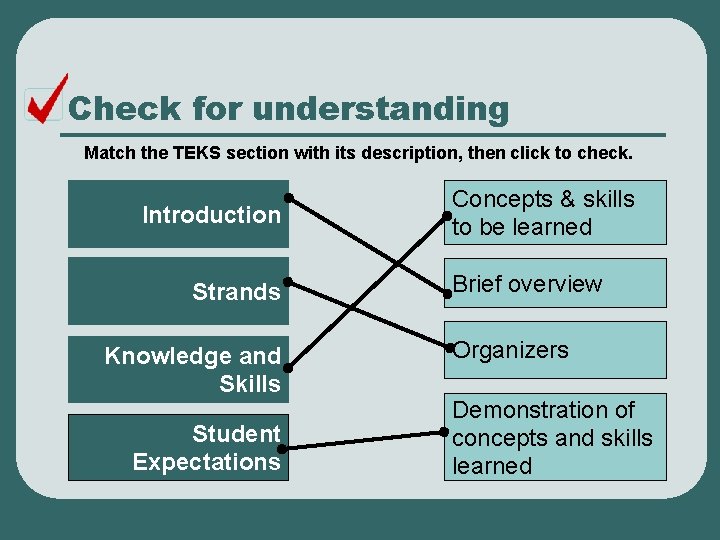 Check for understanding

Match the TEKS section with its description, then click to check.

Introduction

Strands

Knowledge and Skills

Student Expectations

Concepts & skills to be learned

Brief overview

Organizers

Demonstration of concepts and skills learned